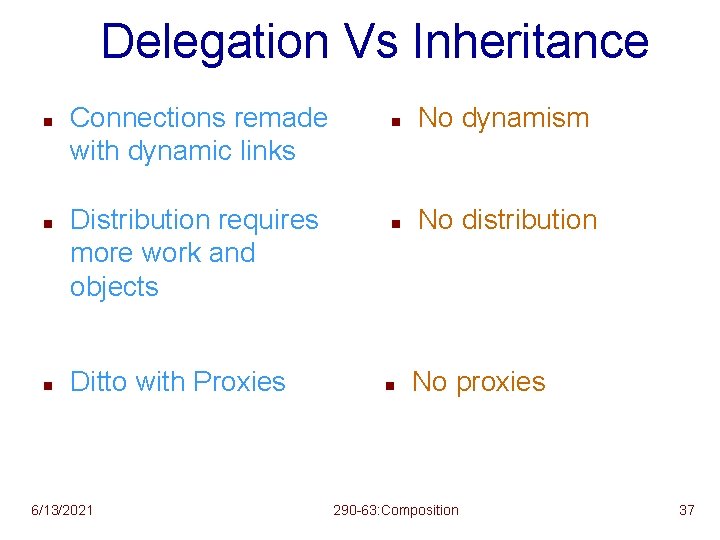 Delegation Vs Inheritance

- Connections remade with dynamic links
- Distribution requires more work and objects
- Ditto with Proxies

- No dynamism
- No distribution
- No proxies

6/13/2021

290-63:Composition

37